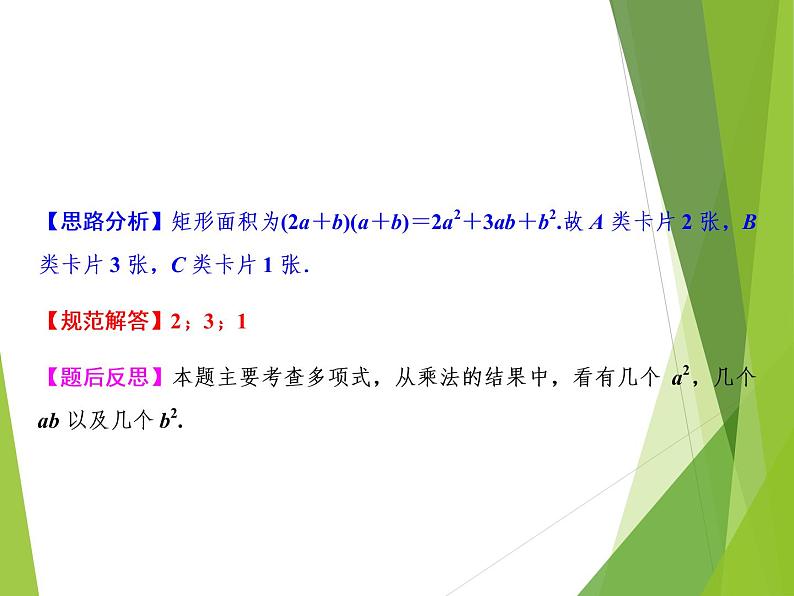 【思路分析】矩形面积为$(2a+b)(a+b)=2a^2+3ab+b^2$.故 $A$ 类卡片 2 张，$B$ 类卡片 3 张，$C$ 类卡片 1 张.

【规范解答】2；3；1

【题后反思】本题主要考查多项式，从乘法的结果中，看有几个 $a^2$，几个 $ab$ 以及几个 $b^2$.